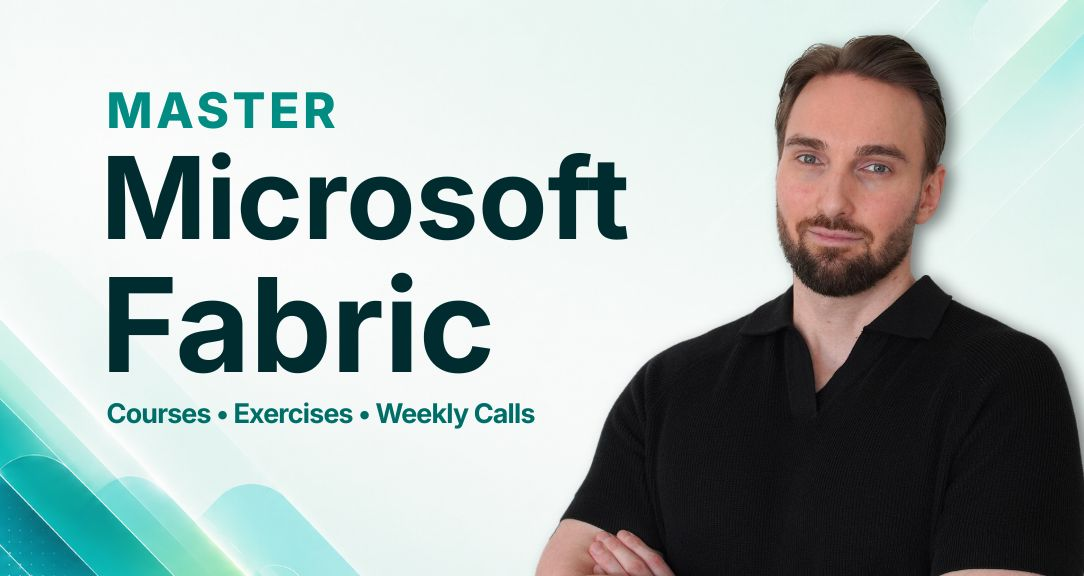 MASTER
Microsoft Fabric

Courses • Exercises • Weekly Calls